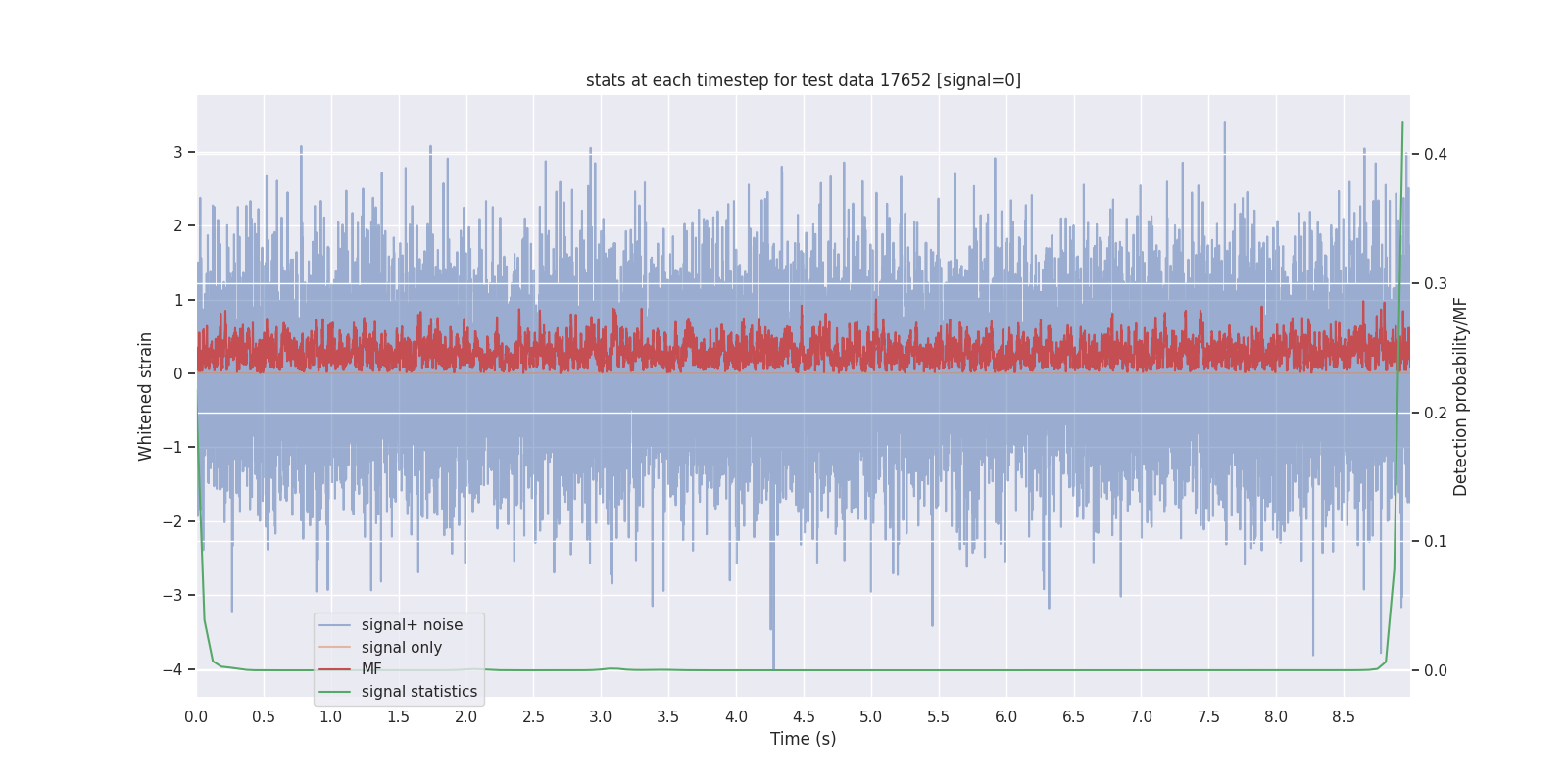 stats at each timestep for test data 17652 [signal=0]

Whitened strain

3
2
1
0
−1
−2
−3
−4

Detection probability/MF

0.4
0.3
0.2
0.1
0.0

signal+ noise
signal only
MF
signal statistics

0.0 0.5 1.0 1.5 2.0 2.5 3.0 3.5 4.0 4.5 5.0 5.5 6.0 6.5 7.0 7.5 8.0 8.5

Time (s)